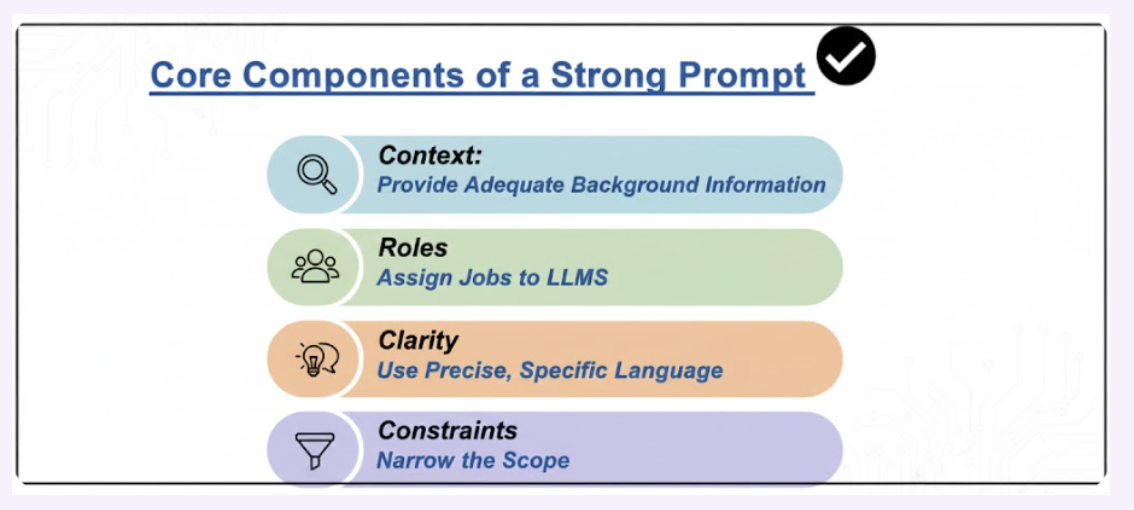 Core Components of a Strong Prompt

Context:
Provide Adequate Background Information

Roles
Assign Jobs to LLMS

Clarity
Use Precise, Specific Language

Constraints
Narrow the Scope